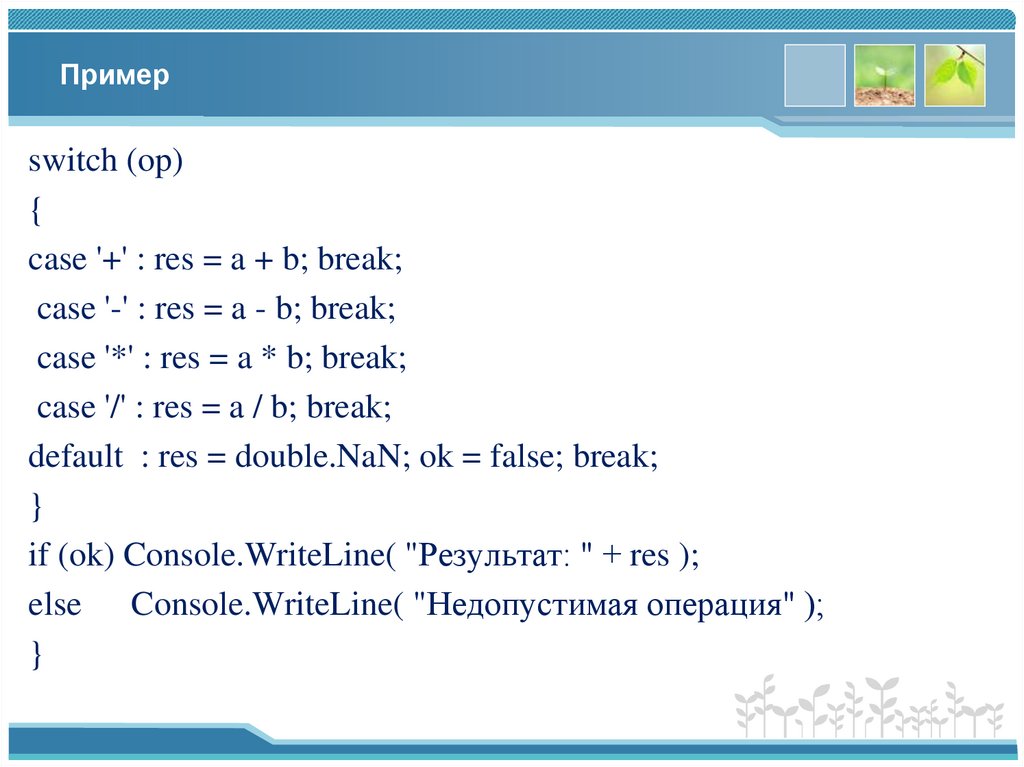 Пример

switch (op)
{
case '+' : res = a + b; break;
case '-' : res = a - b; break;
case '*' : res = a * b; break;
case '/' : res = a / b; break;
default : res = double.NaN; ok = false; break;
}
if (ok) Console.WriteLine( "Результат: " + res );
else Console.WriteLine( "Недопустимая операция" );
}